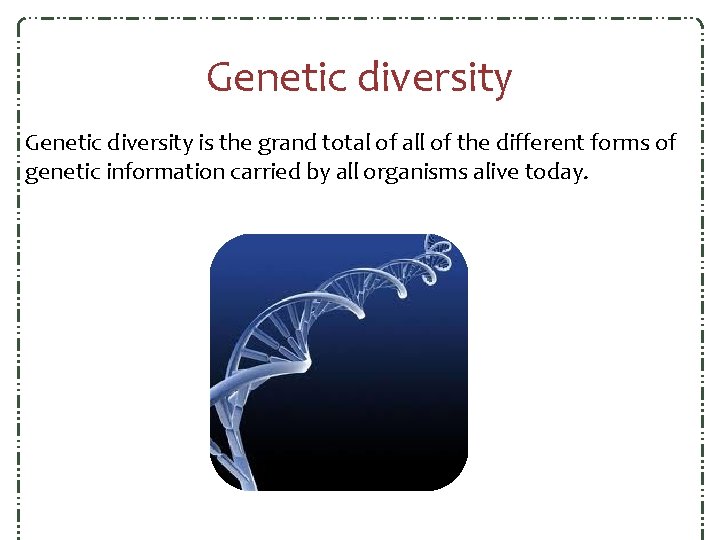 Genetic diversity

Genetic diversity is the grand total of all of the different forms of genetic information carried by all organisms alive today.